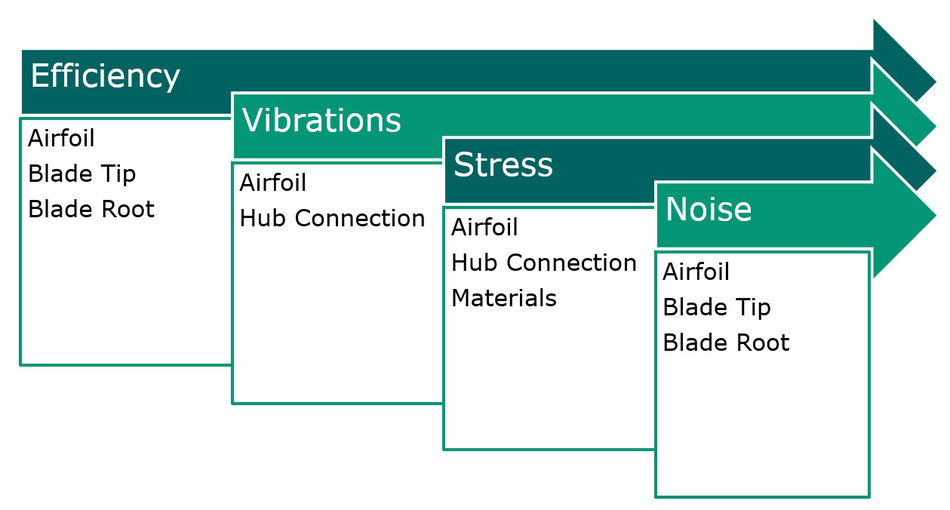 Efficiency

Airfoil
Blade Tip
Blade Root

Vibrations

Airfoil
Hub Connection

Stress

Airfoil
Hub Connection
Materials

Noise

Airfoil
Blade Tip
Blade Root